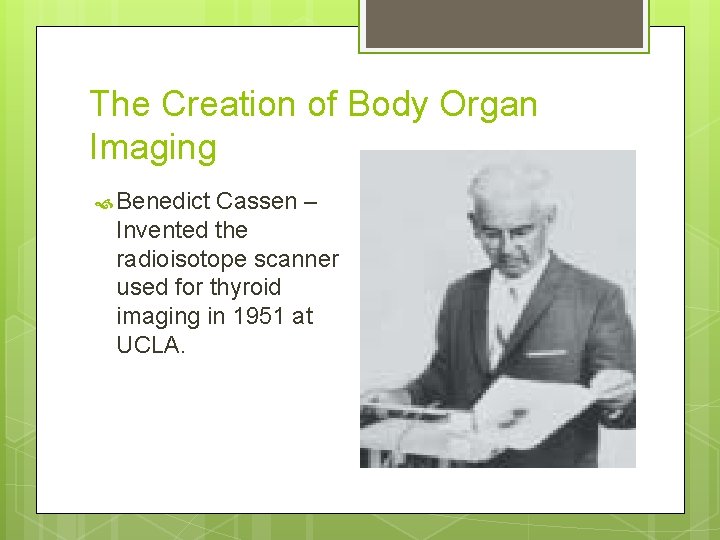 The Creation of Body Organ Imaging

Benedict Cassen – Invented the radioisotope scanner used for thyroid imaging in 1951 at UCLA.